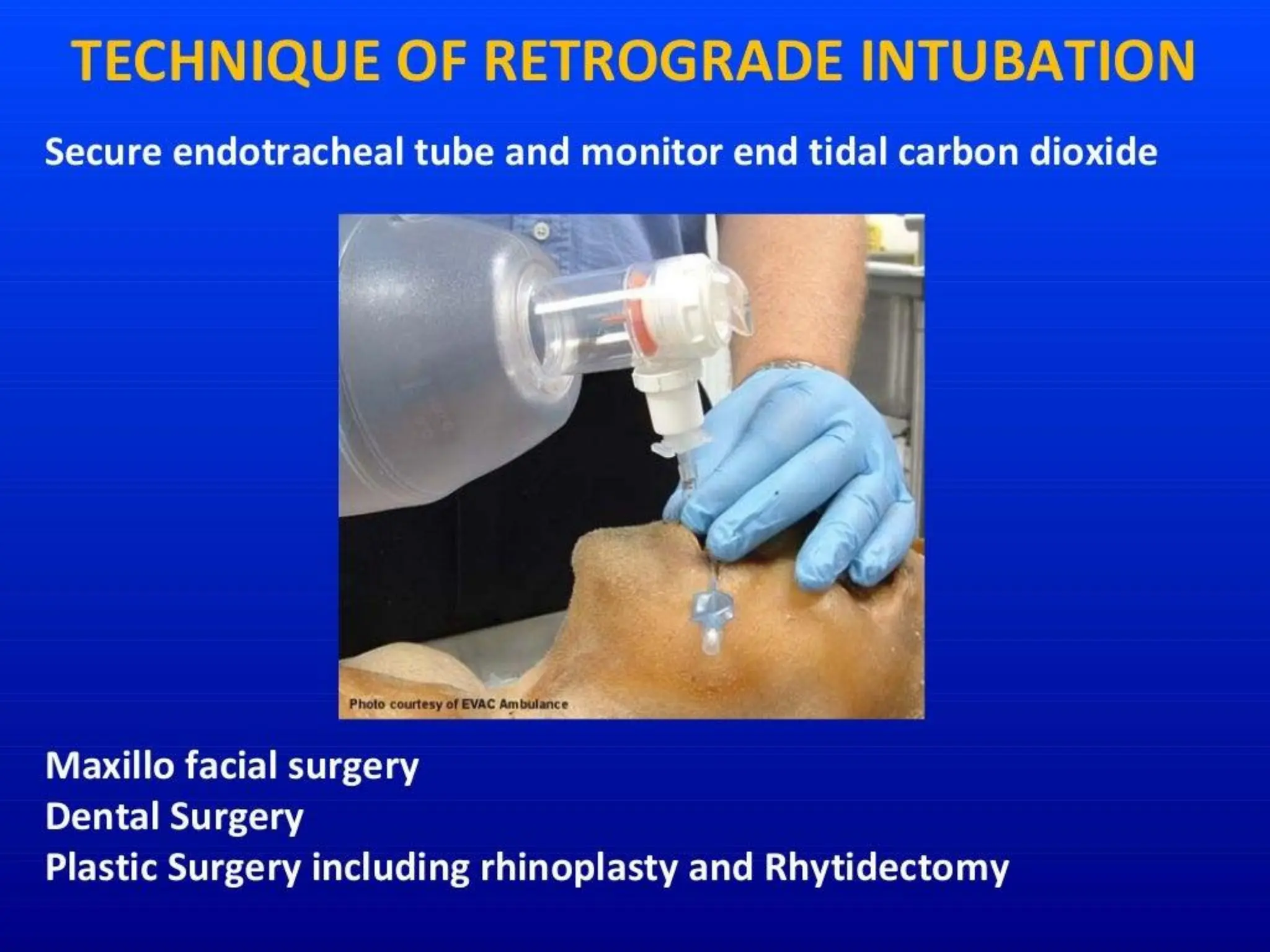 TECHNIQUE OF RETROGRADE INTUBATION

Secure endotracheal tube and monitor end tidal carbon dioxide

Photo courtesy of EVAC Ambulance

Maxillo facial surgery
Dental Surgery
Plastic Surgery including rhinoplasty and Rhytidectomy